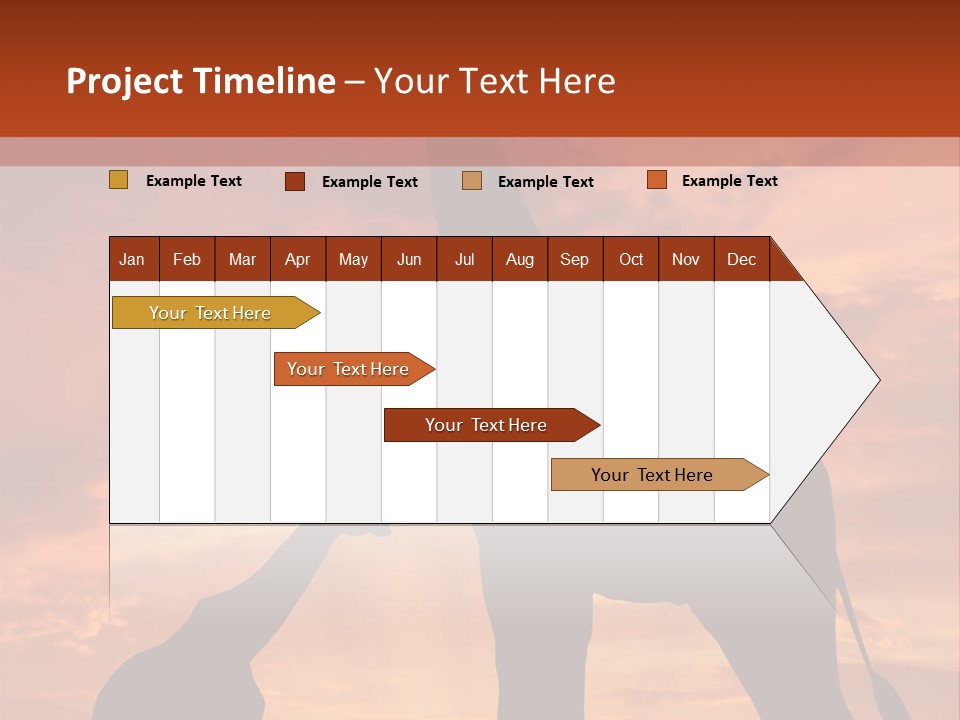 Project Timeline – Your Text Here

Example Text Example Text Example Text Example Text

| Jan | Feb | Mar | Apr | May | Jun | Jul | Aug | Sep | Oct | Nov | Dec |
|---|---|---|---|---|---|---|---|---|---|---|---|

Your Text Here

Your Text Here

Your Text Here

Your Text Here